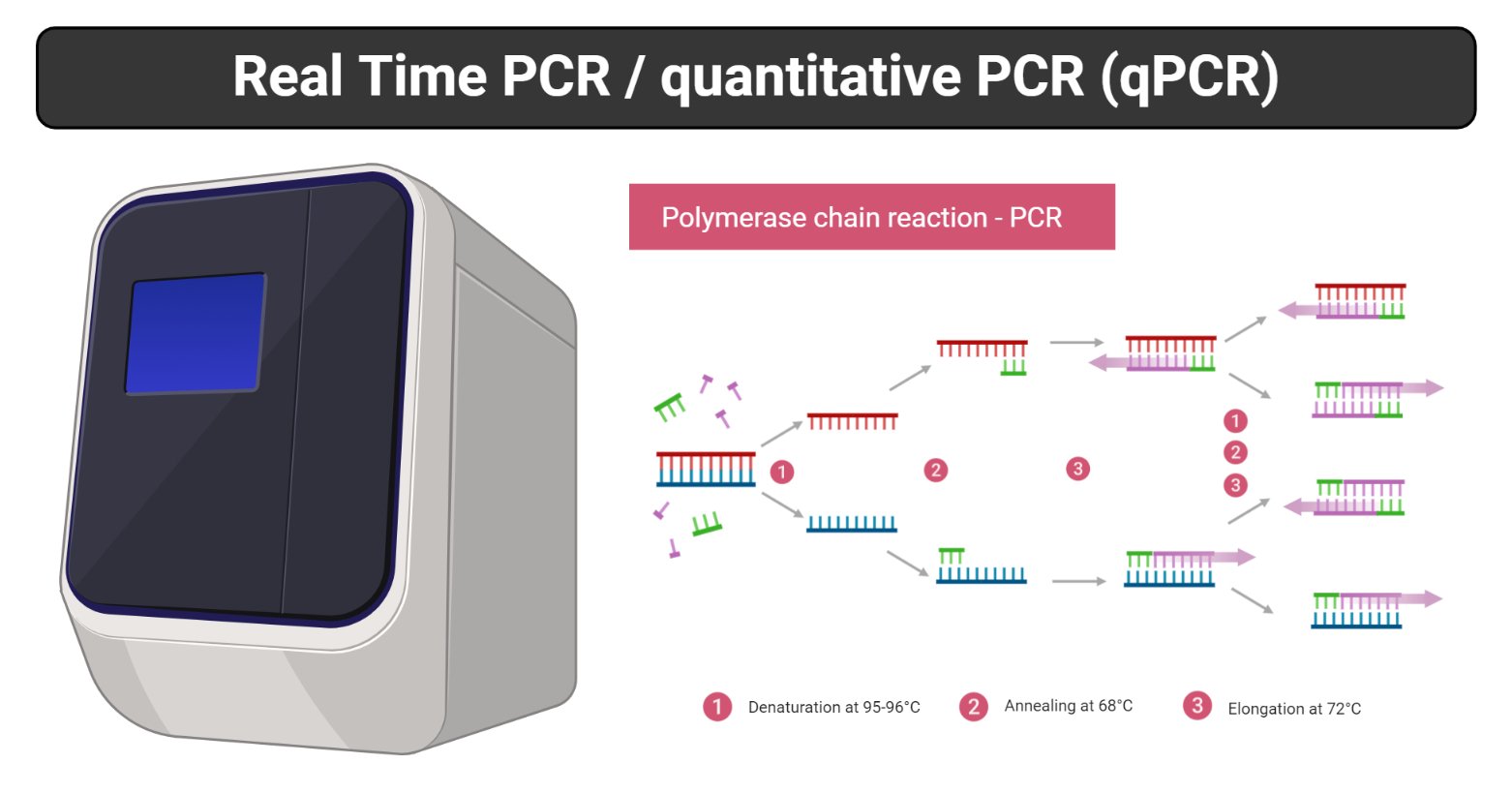 Real Time PCR / quantitative PCR (qPCR)

Polymerase chain reaction - PCR

1

2

3

1
2
3

1 Denaturation at 95-96°C
2 Annealing at 68°C
3 Elongation at 72°C